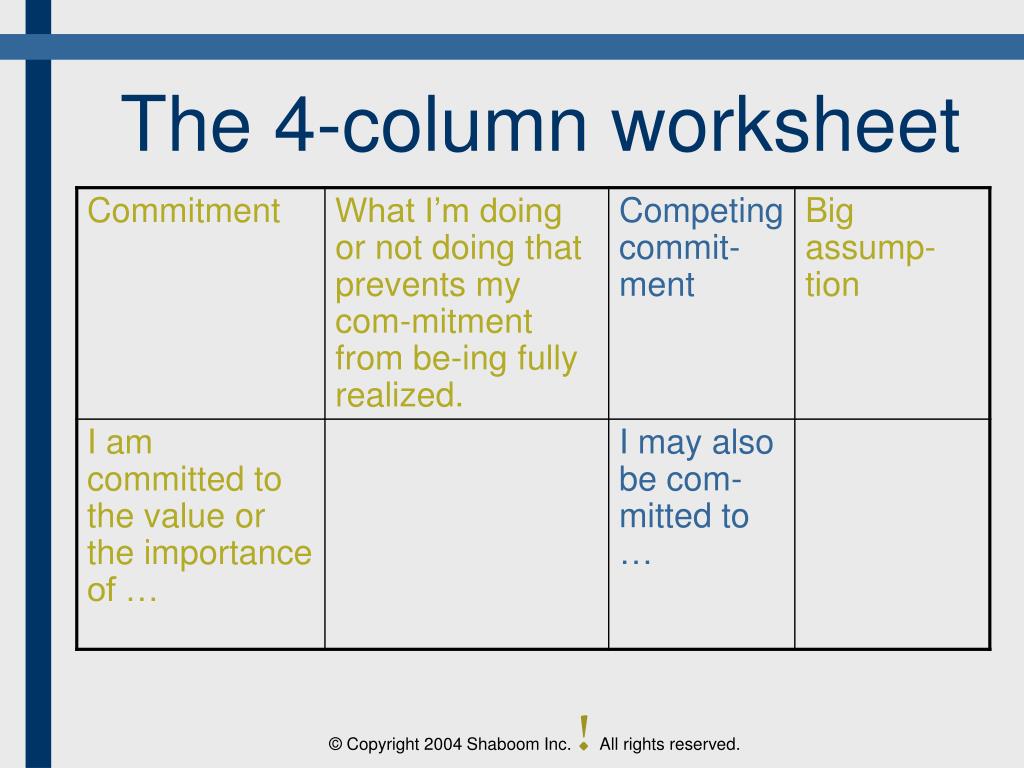 The 4-column worksheet

| Commitment | What I'm doing or not doing that prevents my com-mitment from be-ing fully realized. | Competing commitment | Big assumption |
|---|---|---|---|
| I am committed to the value or the importance of … | | I may also be committed to … | |

© Copyright 2004 Shaboom Inc. ! All rights reserved.